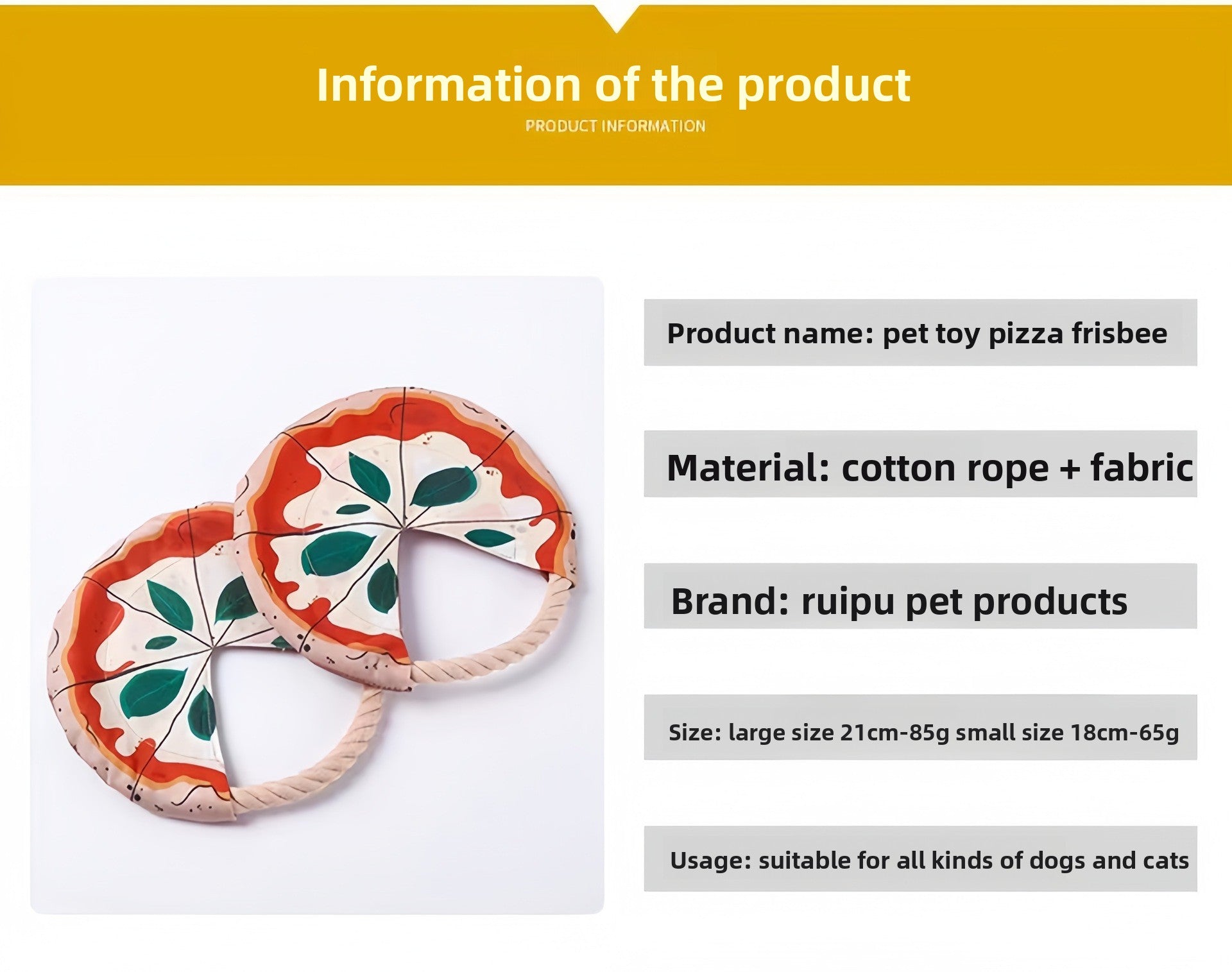 Information of the product

PRODUCT INFORMATION

Product name: pet toy pizza frisbee

Material: cotton rope + fabric

Brand: ruipu pet products

Size: large size 21cm-85g small size 18cm-65g

Usage: suitable for all kinds of dogs and cats